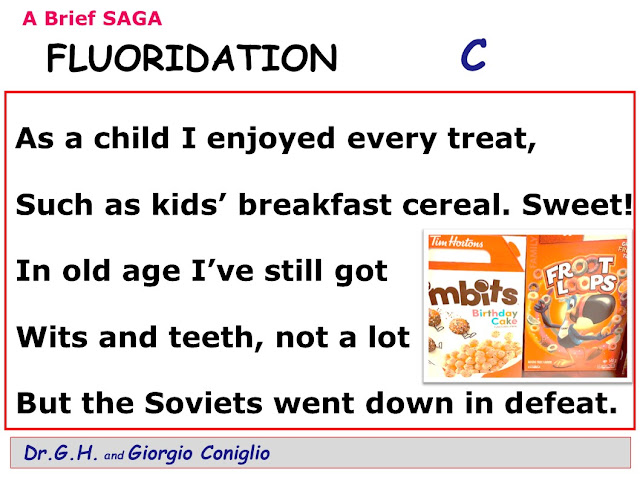 A Brief SAGA

FLUORIDATION C

As a child I enjoyed every treat,

Such as kids' breakfast cereal. Sweet!

In old age I've still got

Wits and teeth, not a lot

But the Soviets went down in defeat.

Tim Hortons

mbits

Birthday Cake

FROOT LOOPS

Dr.G.H. and Giorgio Coniglio